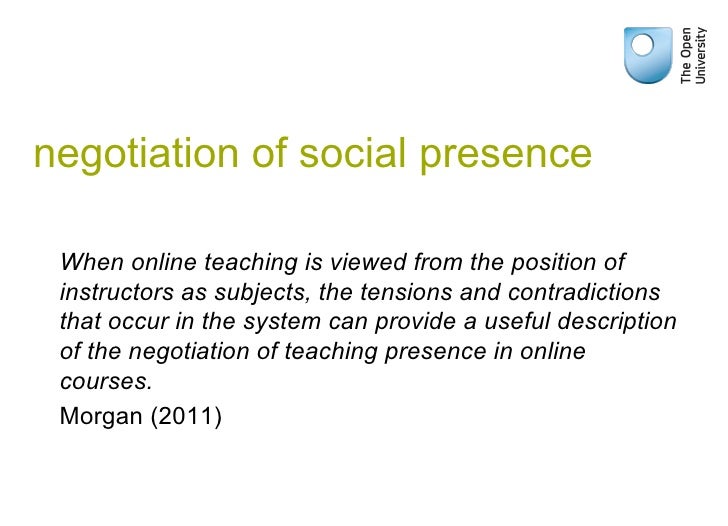 The Open University

negotiation of social presence

When online teaching is viewed from the position of instructors as subjects, the tensions and contradictions that occur in the system can provide a useful description of the negotiation of teaching presence in online courses.

Morgan (2011)